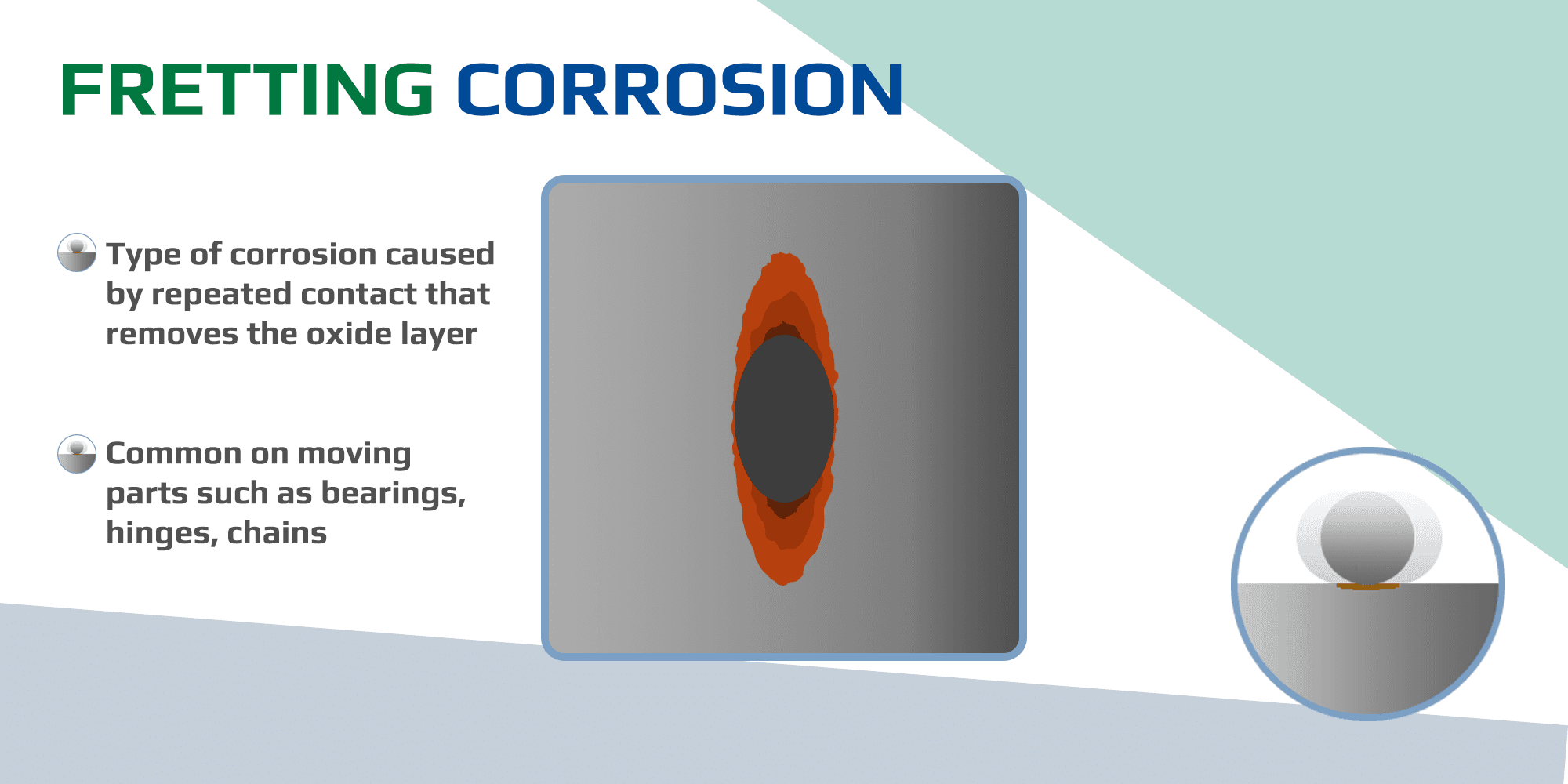 FRETTING CORROSION

Type of corrosion caused by repeated contact that removes the oxide layer

Common on moving parts such as bearings, hinges, chains